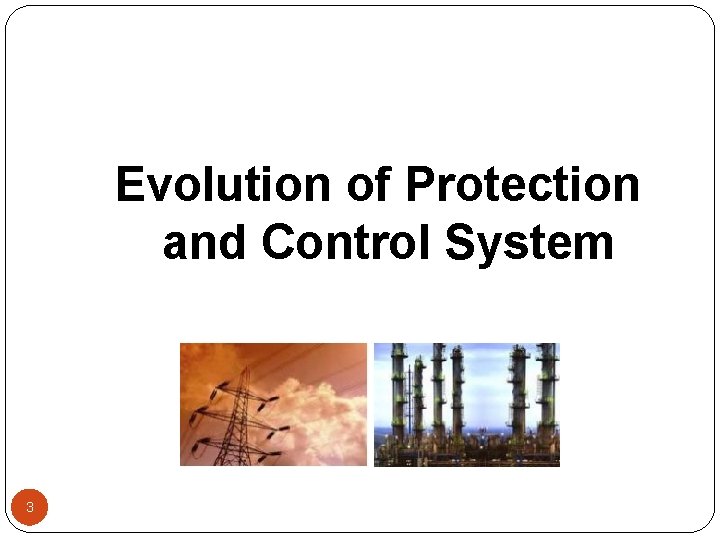 Evolution of Protection and Control System

3